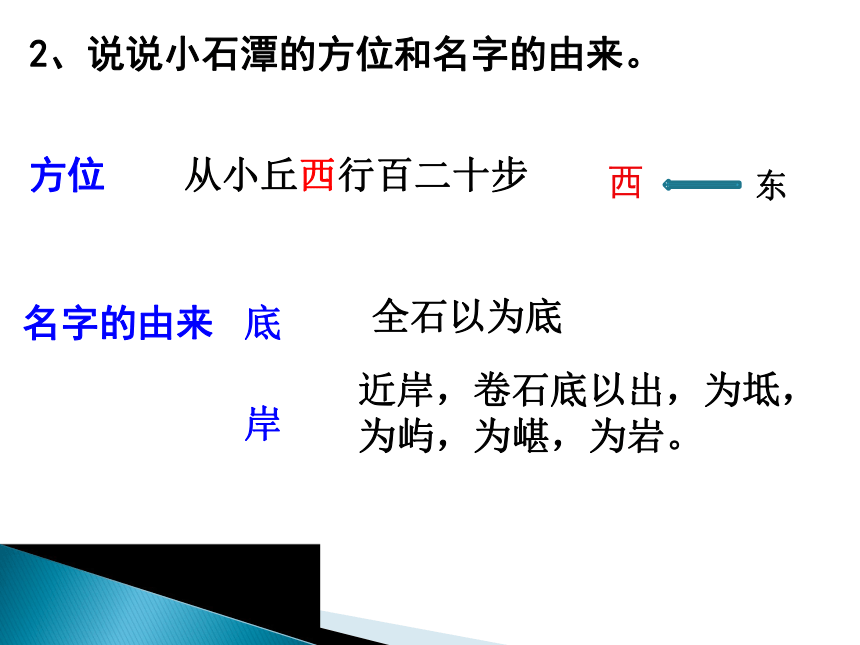 2、说说小石潭的方位和名字的由来。

方位　从小丘西行百二十步　西　东

名字的由来　底　全石以为底

岸　近岸，卷石底以出，为坻，为屿，为嵁，为岩。